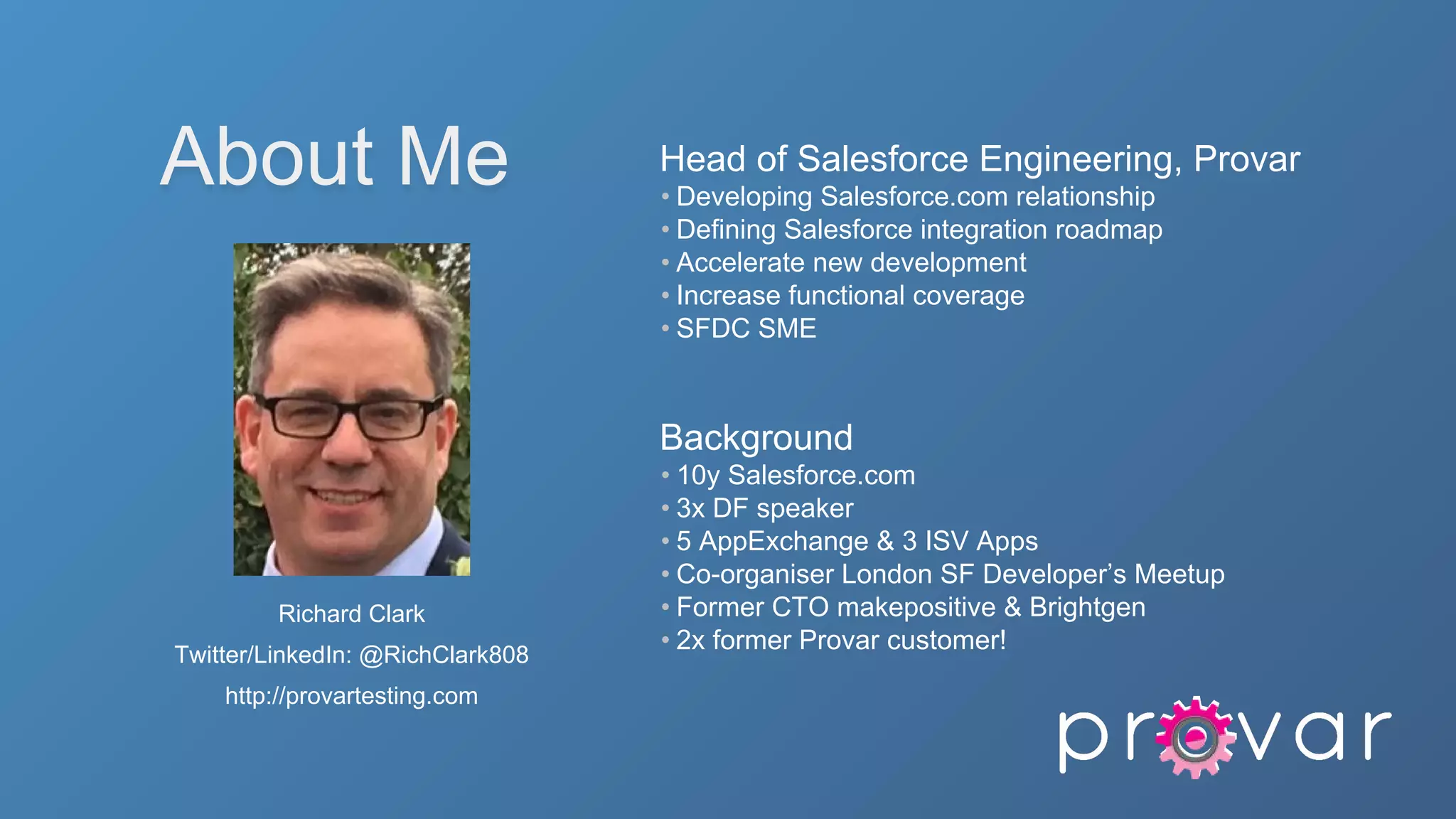 About Me

Richard Clark
Twitter/LinkedIn: @RichClark808
http://provartesting.com

Head of Salesforce Engineering, Provar
• Developing Salesforce.com relationship
• Defining Salesforce integration roadmap
• Accelerate new development
• Increase functional coverage
• SFDC SME

Background
• 10y Salesforce.com
• 3x DF speaker
• 5 AppExchange & 3 ISV Apps
• Co-organiser London SF Developer's Meetup
• Former CTO makepositive & Brightgen
• 2x former Provar customer!

provar